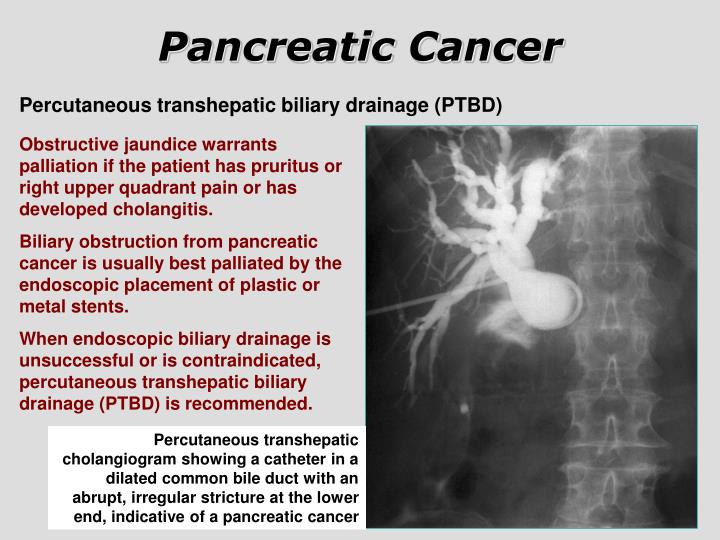 Pancreatic Cancer

Percutaneous transhepatic biliary drainage (PTBD)

Obstructive jaundice warrants palliation if the patient has pruritus or right upper quadrant pain or has developed cholangitis.

Biliary obstruction from pancreatic cancer is usually best palliated by the endoscopic placement of plastic or metal stents.

When endoscopic biliary drainage is unsuccessful or is contraindicated, percutaneous transhepatic biliary drainage (PTBD) is recommended.

Percutaneous transhepatic cholangiogram showing a catheter in a dilated common bile duct with an abrupt, irregular stricture at the lower end, indicative of a pancreatic cancer